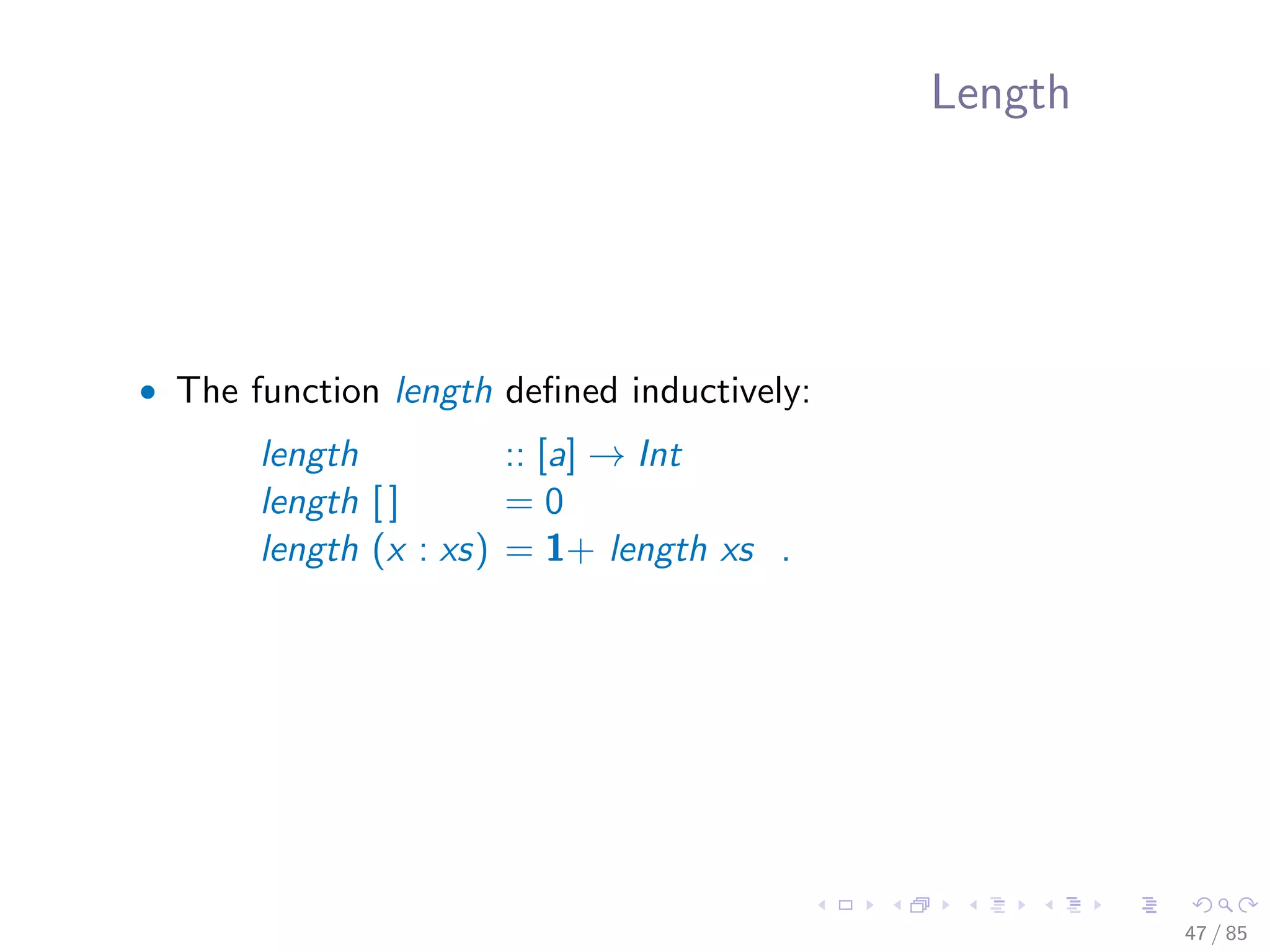 Length

• The function $length$ defined inductively:

$length :: [a] \rightarrow Int$
$length\ [\,] = 0$
$length\ (x : xs) = \mathbf{1} + length\ xs$ .

47 / 85